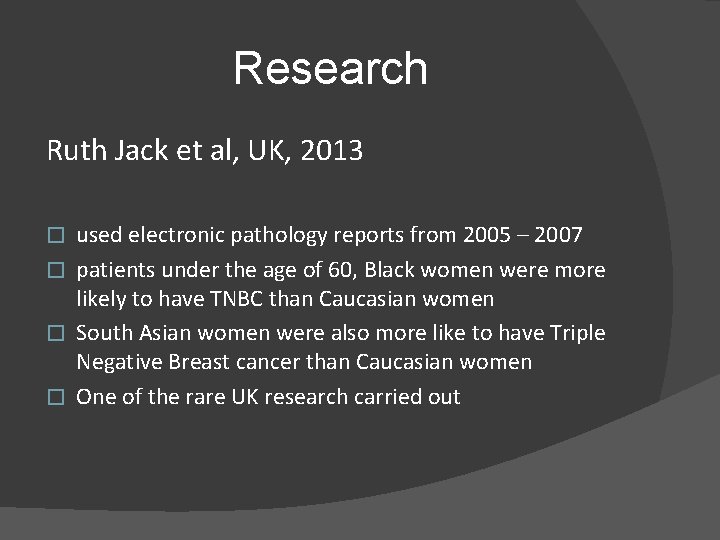 Research

Ruth Jack et al, UK, 2013

□ used electronic pathology reports from 2005 – 2007

□ patients under the age of 60, Black women were more likely to have TNBC than Caucasian women

□ South Asian women were also more like to have Triple Negative Breast cancer than Caucasian women

□ One of the rare UK research carried out